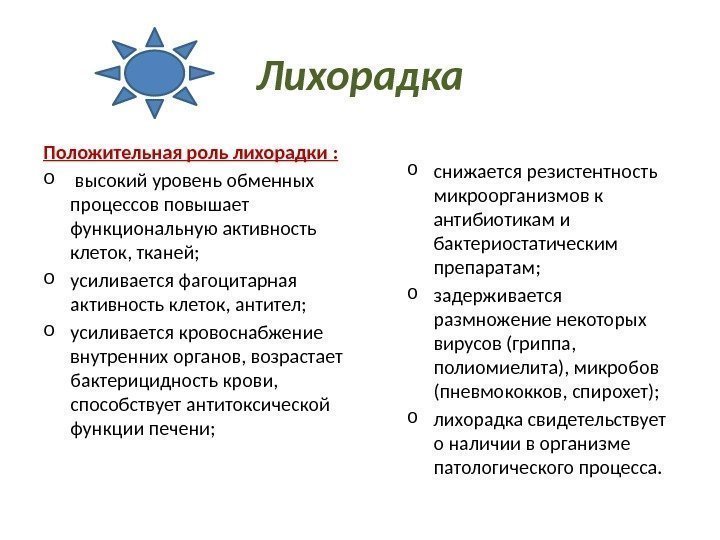 Лихорадка

Положительная роль лихорадки :

o высокий уровень обменных процессов повышает функциональную активность клеток, тканей;

o усиливается фагоцитарная активность клеток, антител;

o усиливается кровоснабжение внутренних органов, возрастает бактерицидность крови, способствует антитоксической функции печени;

o снижается резистентность микроорганизмов к антибиотикам и бактериостатическим препаратам;

o задерживается размножение некоторых вирусов (гриппа, полиомиелита), микробов (пневмококков, спирохет);

o лихорадка свидетельствует о наличии в организме патологического процесса.